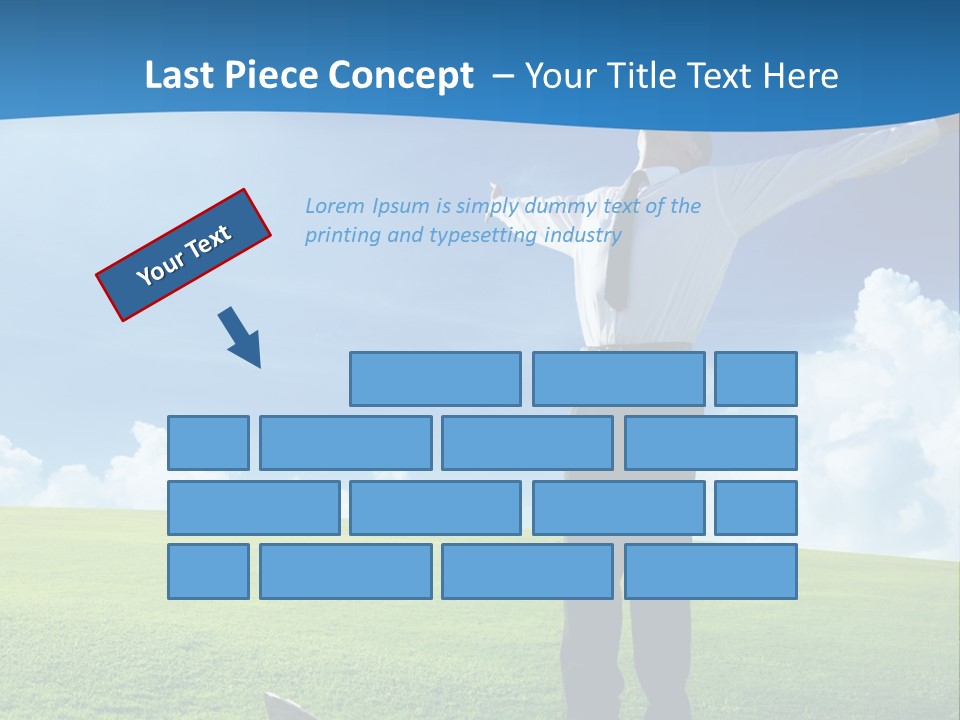 Last Piece Concept – Your Title Text Here

Your Text

Lorem Ipsum is simply dummy text of the printing and typesetting industry